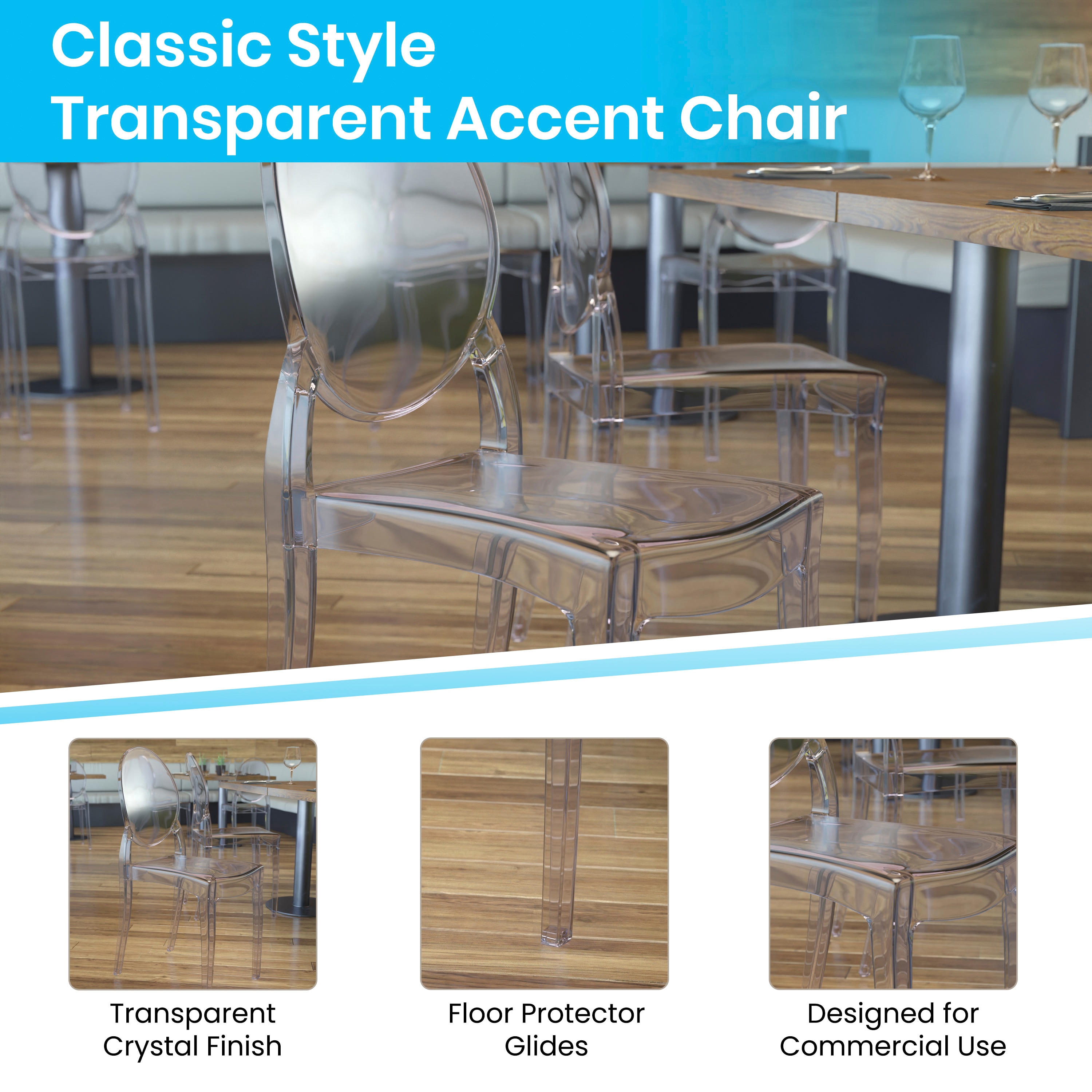 Classic Style
Transparent Accent Chair

Transparent
Crystal Finish

Floor Protector
Glides

Designed for
Commercial Use